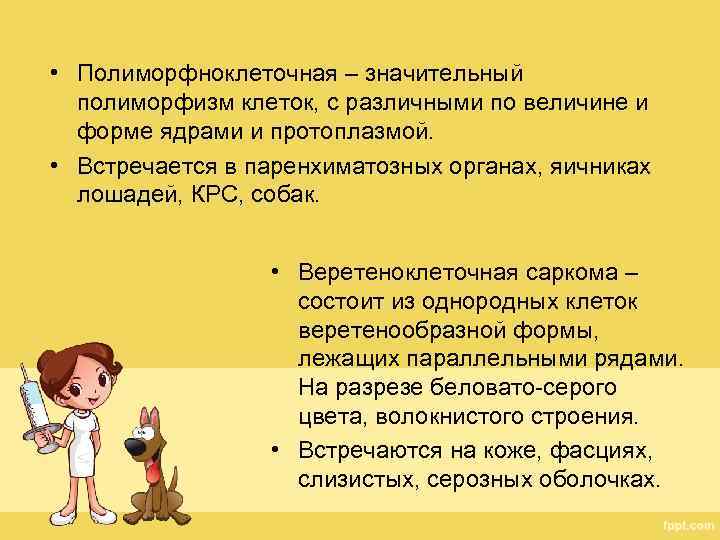 • Полиморфноклеточная – значительный полиморфизм клеток, с различными по величине и форме ядрами и протоплазмой.

• Встречается в паренхиматозных органах, яичниках лошадей, КРС, собак.

• Веретеноклеточная саркома – состоит из однородных клеток веретенообразной формы, лежащих параллельными рядами. На разрезе беловато-серого цвета, волокнистого строения.

• Встречаются на коже, фасциях, слизистых, серозных оболочках.

fppt.com